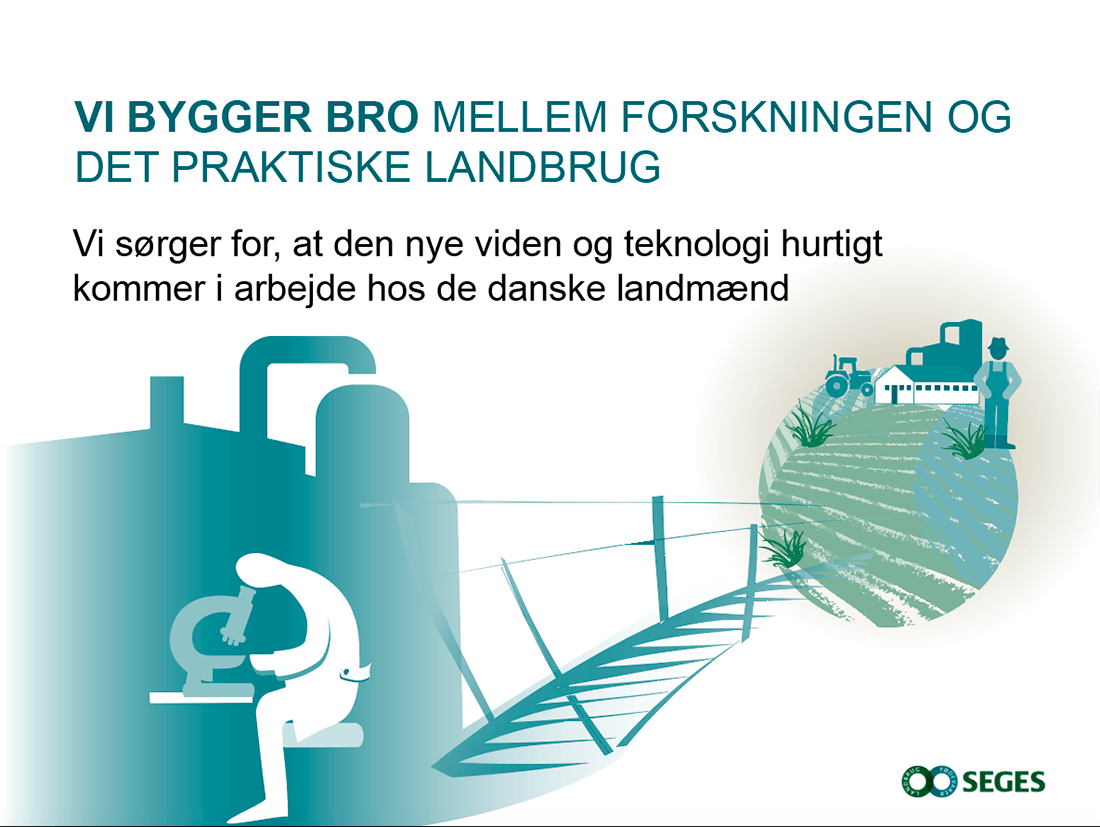 VI BYGGER BRO MELLEM FORSKNINGEN OG DET PRAKTISKE LANDBRUG

Vi sørger for, at den nye viden og teknologi hurtigt kommer i arbejde hos de danske landmænd

SEGES